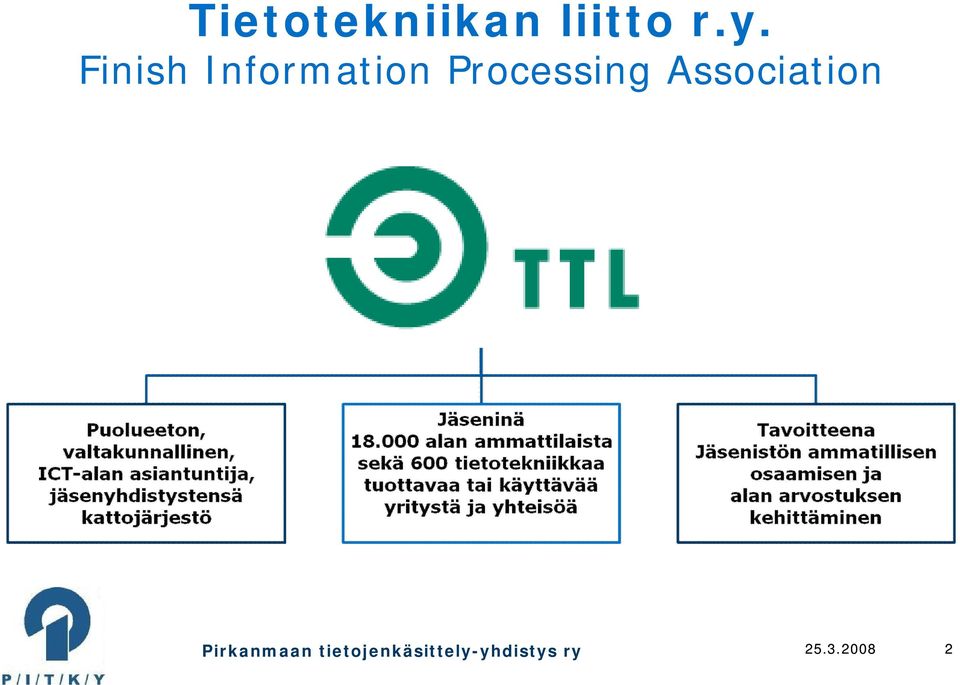 Tietotekniikan liitto r.y.
Finish Information Processing Association

TTL

Puolueeton, valtakunnallinen, ICT-alan asiantuntija, jäsenyhdistystensä kattojärjestö

Jäseninä 18.000 alan ammattilaista sekä 600 tietotekniikkaa tuottavaa tai käyttävää yritystä ja yhteisöä

Tavoitteena Jäsenistön ammatillisen osaamisen ja alan arvostuksen kehittäminen

P/I/T/K/Y

Pirkanmaan tietojenkäsittely-yhdistys ry

25.3.2008

2